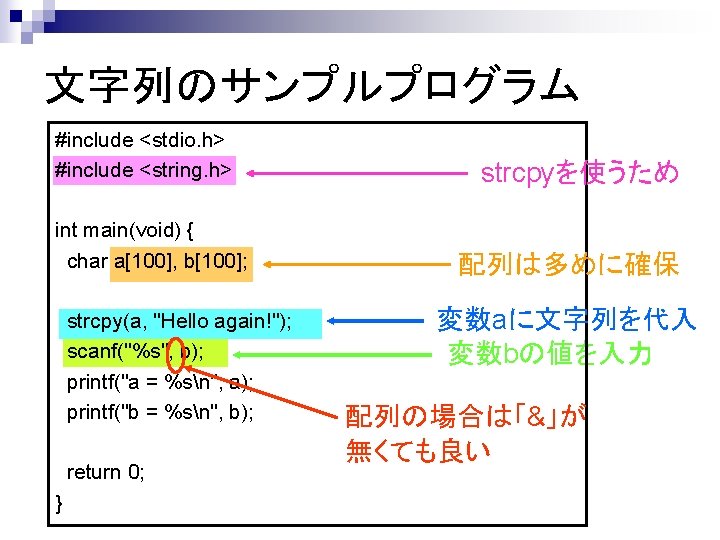 文字列のサンプルプログラム

#include <stdio.h>
#include <string.h>

int main(void) {
char a[100], b[100];

strcpy(a, "Hello again!");
scanf("%s", b);
printf("a = %s\n", a);
printf("b = %s\n", b);

return 0;
}

strcpyを使うため

配列は多めに確保

変数aに文字列を代入

変数bの値を入力

配列の場合は「&」が無くても良い